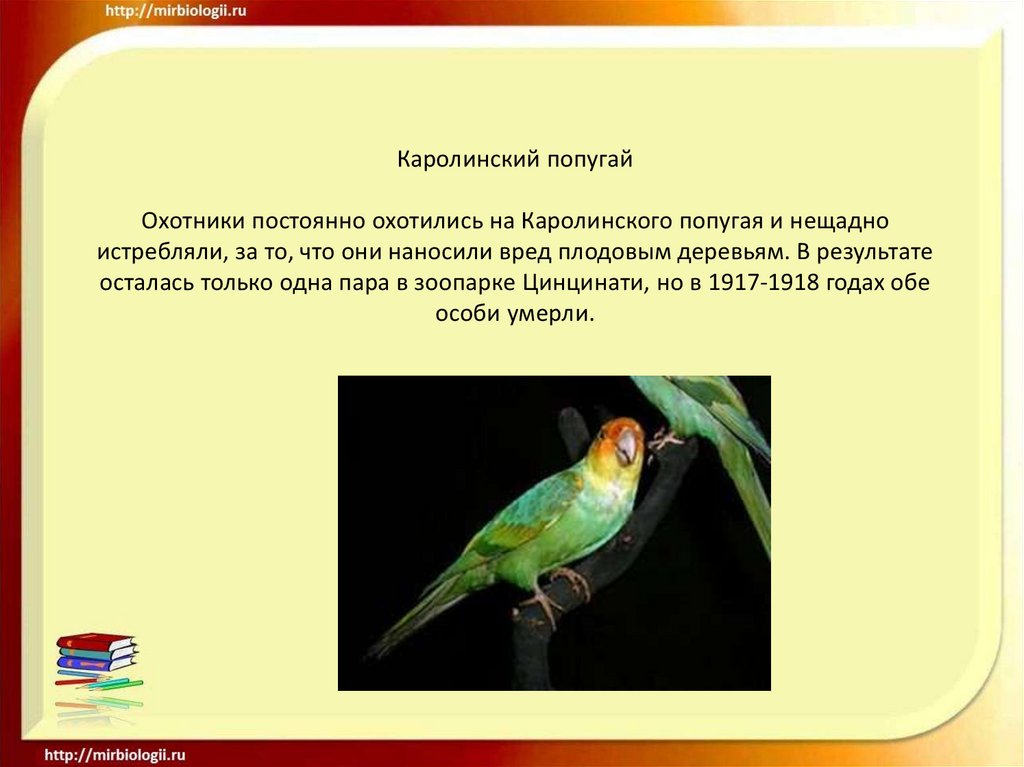 http://mirbiologii.ru

Каролинский попугай

Охотники постоянно охотились на Каролинского попугая и нещадно истребляли, за то, что они наносили вред плодовым деревьям. В результате осталась только одна пара в зоопарке Цинцинати, но в 1917-1918 годах обе особи умерли.

http://mirbiologii.ru